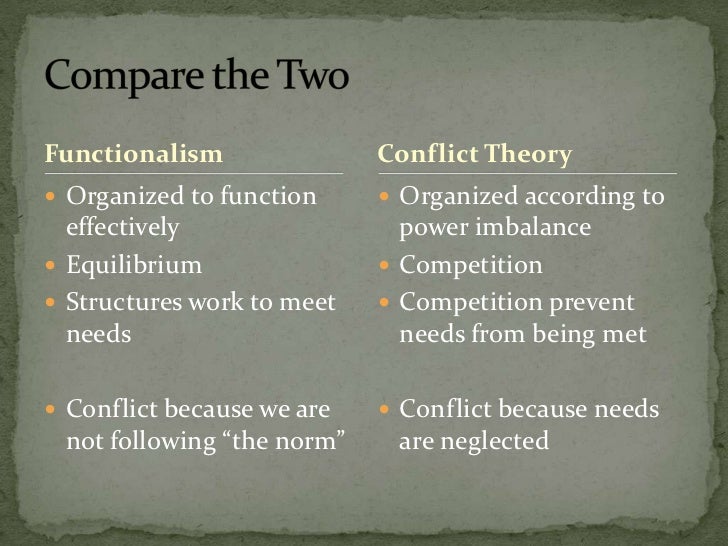 Compare the Two

Functionalism

- Organized to function effectively
- Equilibrium
- Structures work to meet needs

- Conflict because we are not following “the norm”

Conflict Theory

- Organized according to power imbalance
- Competition
- Competition prevent needs from being met

- Conflict because needs are neglected